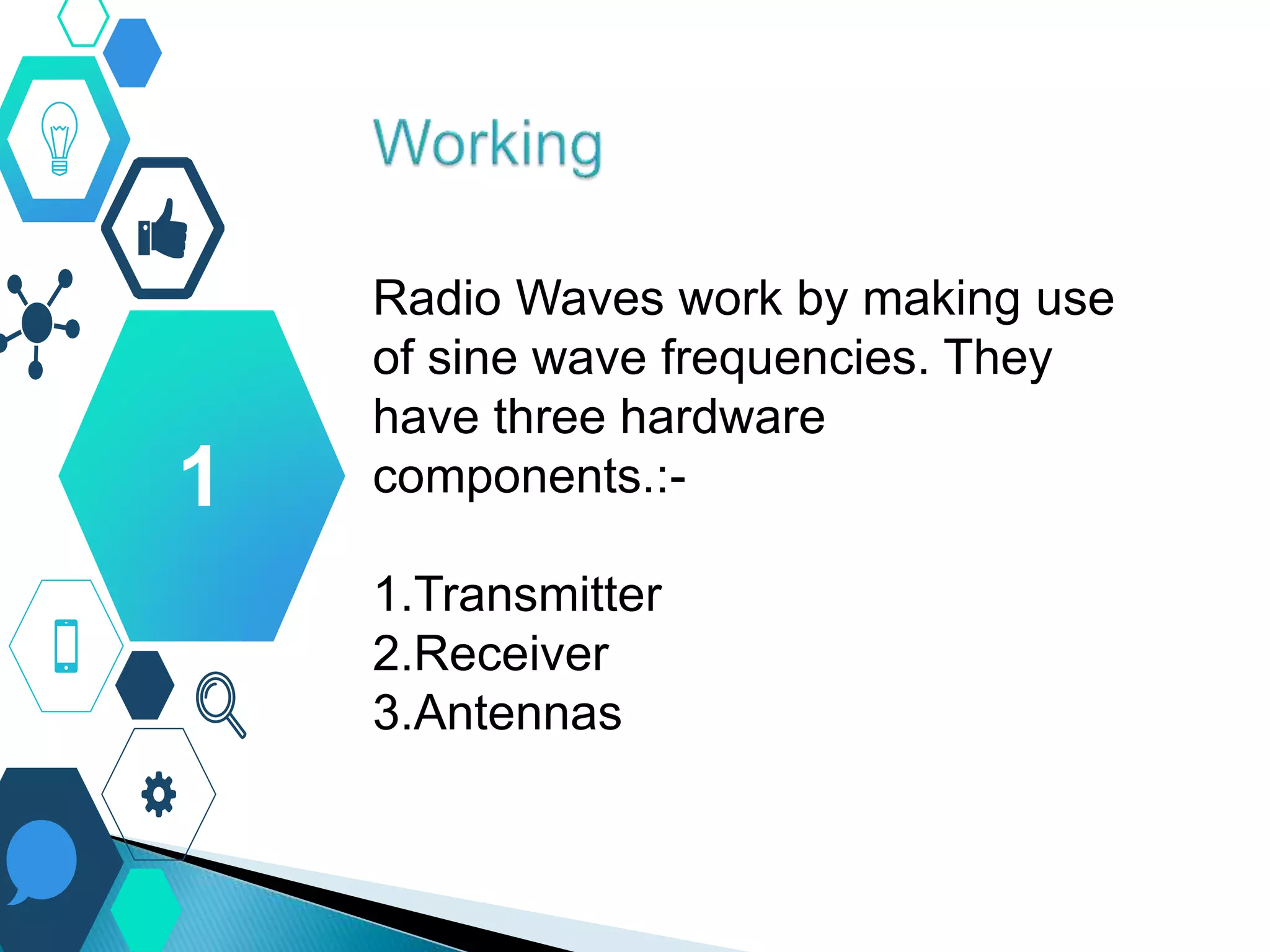 Working

1

Radio Waves work by making use of sine wave frequencies. They have three hardware components.:-

1.Transmitter
2.Receiver
3.Antennas